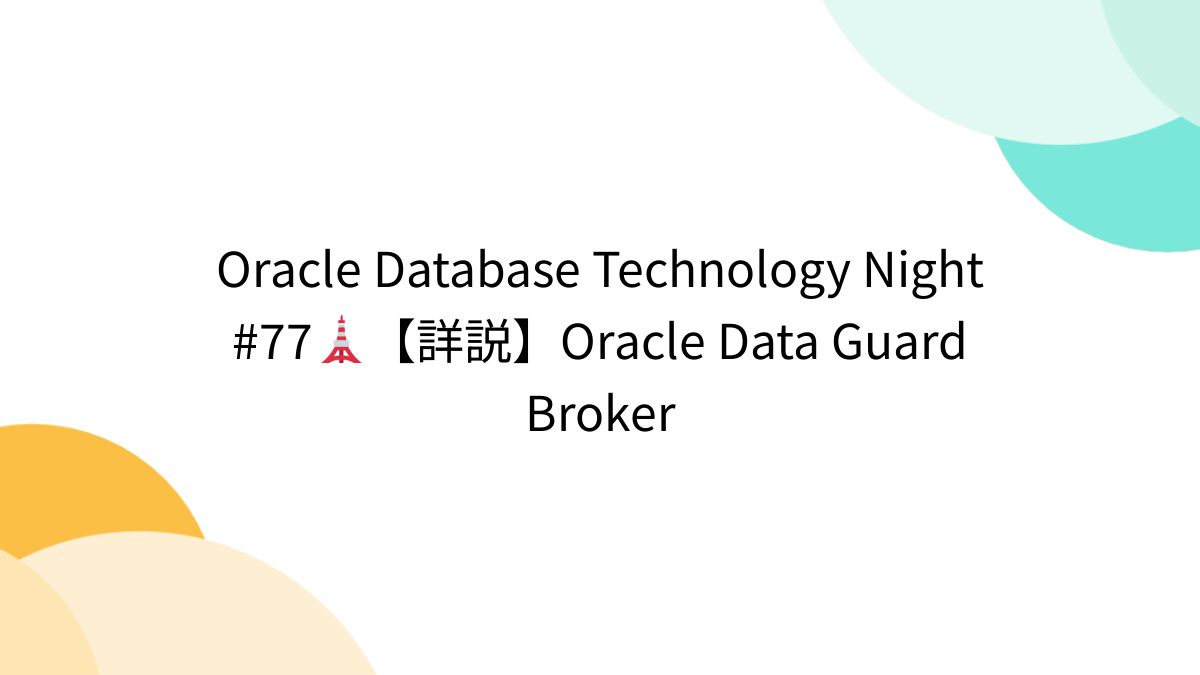 Oracle Database Technology Night #77🗼【詳説】Oracle Data Guard Broker